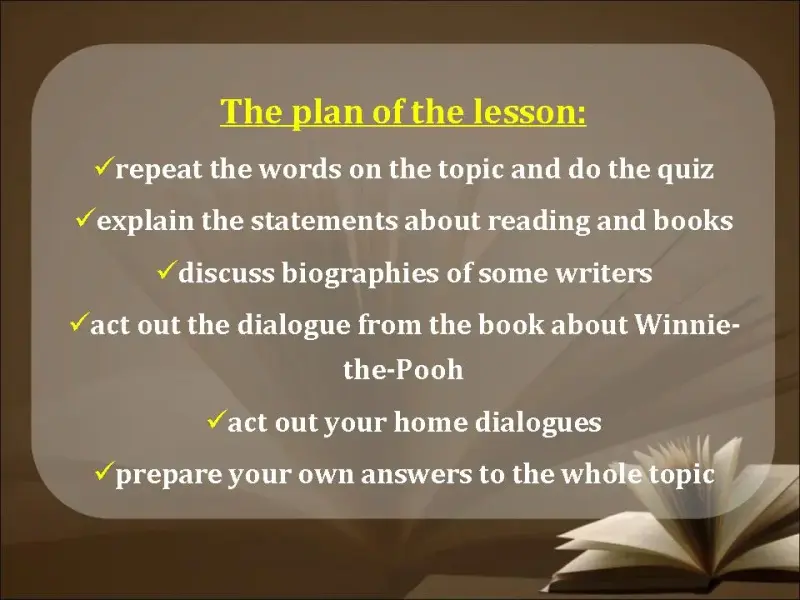 The plan of the lesson:

✓repeat the words on the topic and do the quiz

✓explain the statements about reading and books

✓discuss biographies of some writers

✓act out the dialogue from the book about Winnie-the-Pooh

✓act out your home dialogues

✓prepare your own answers to the whole topic